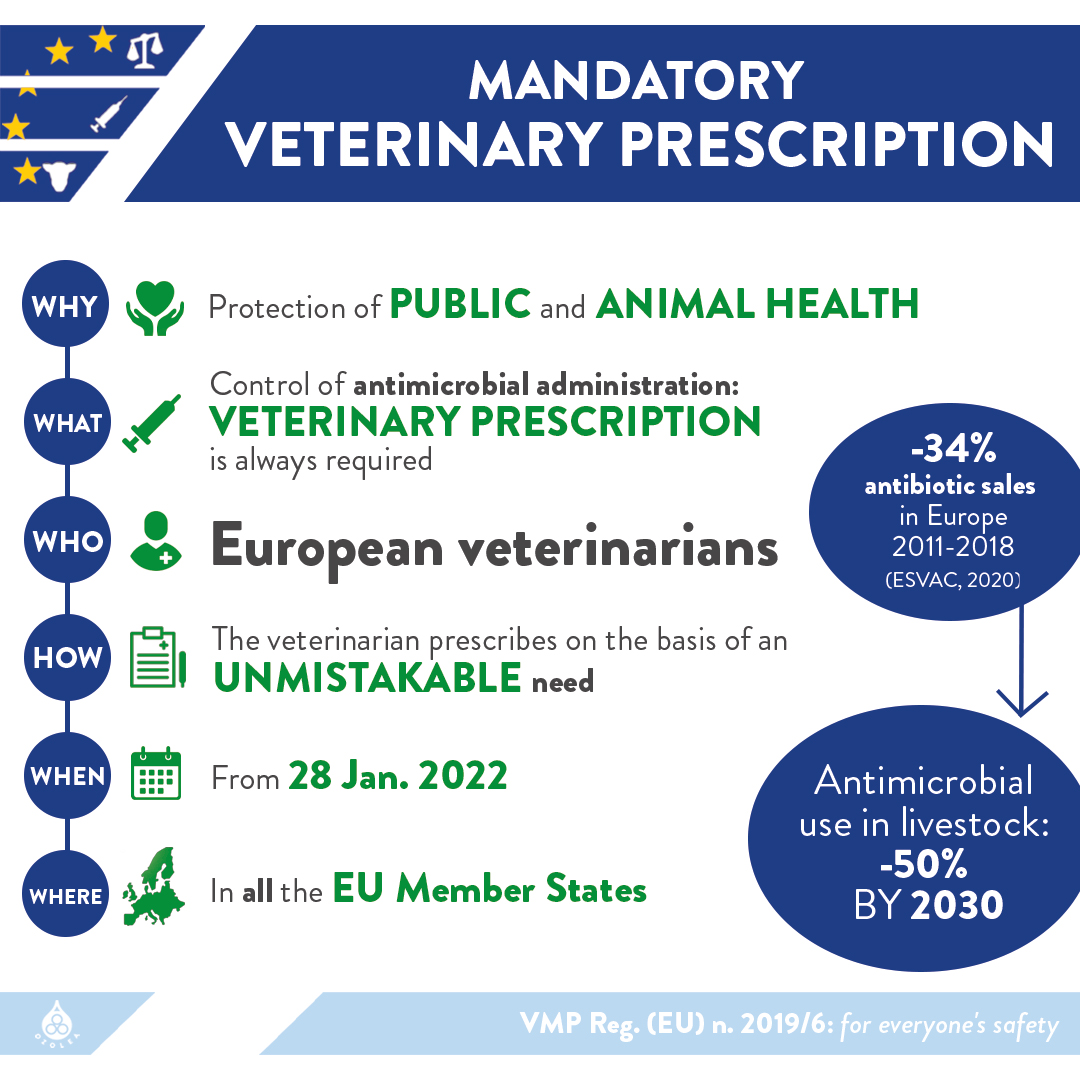 MANDATORY
VETERINARY PRESCRIPTION

WHY Protection of PUBLIC and ANIMAL HEALTH

WHAT Control of antimicrobial administration: VETERINARY PRESCRIPTION is always required

WHO European veterinarians

HOW The veterinarian prescribes on the basis of an UNMISTAKABLE need

WHEN From 28 Jan. 2022

WHERE In all the EU Member States

-34% antibiotic sales in Europe 2011-2018 (ESVAC, 2020)

Antimicrobial use in livestock: -50% BY 2030

DEOLEA

VMP Reg. (EU) n. 2019/6: for everyone's safety